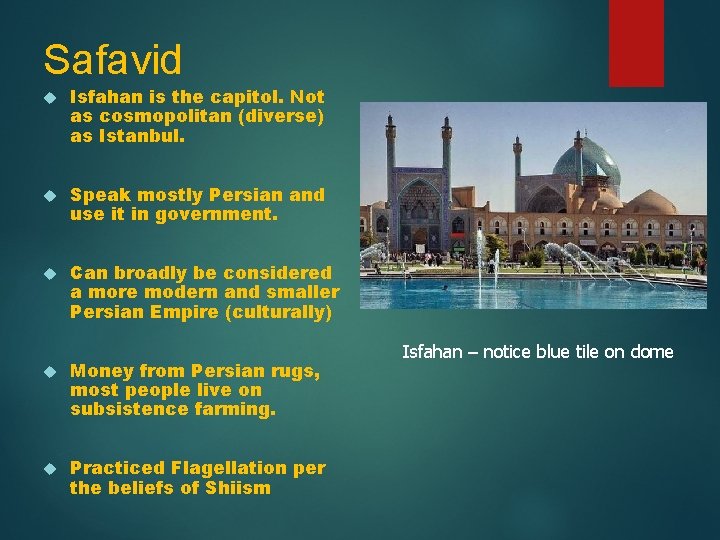 Safavid

Isfahan is the capitol. Not as cosmopolitan (diverse) as Istanbul.

Speak mostly Persian and use it in government.

Can broadly be considered a more modern and smaller Persian Empire (culturally)

Money from Persian rugs, most people live on subsistence farming.

Practiced Flagellation per the beliefs of Shiism

Isfahan – notice blue tile on dome